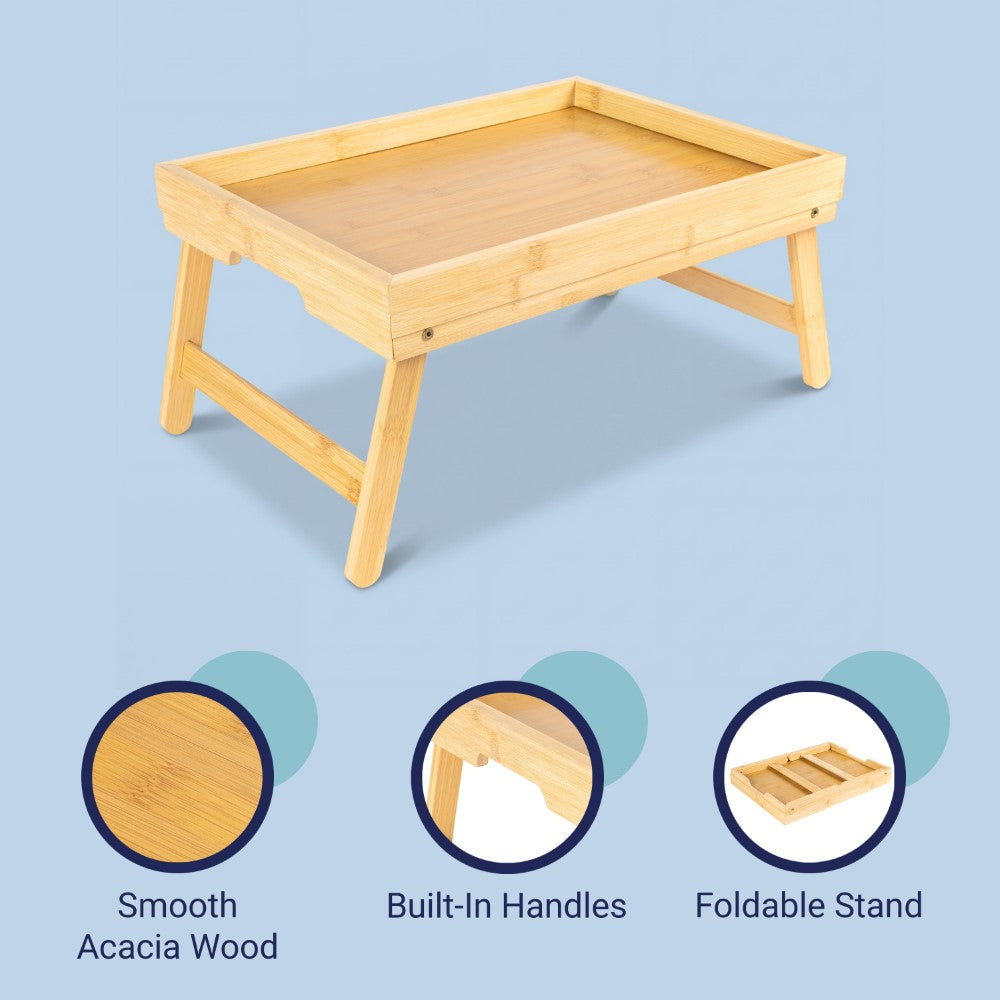 Smooth Acacia Wood

Built-In Handles

Foldable Stand